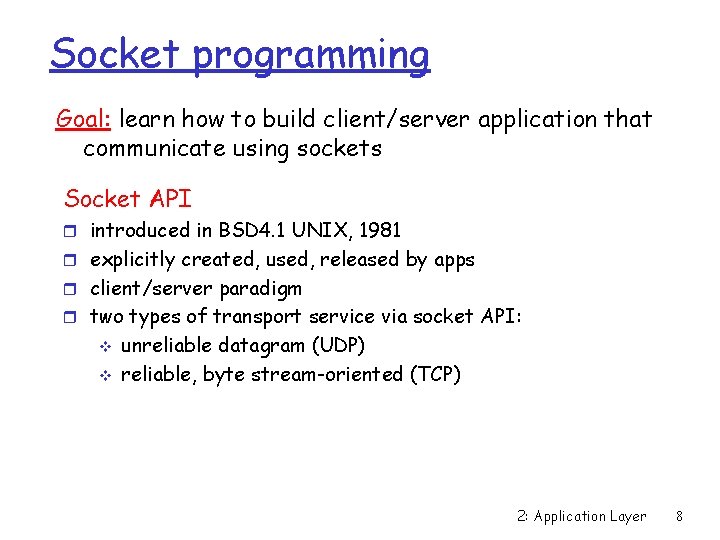 Socket programming

Goal: learn how to build client/server application that communicate using sockets

Socket API

- introduced in BSD4.1 UNIX, 1981
- explicitly created, used, released by apps
- client/server paradigm
- two types of transport service via socket API:
  - unreliable datagram (UDP)
  - reliable, byte stream-oriented (TCP)

2: Application Layer 8